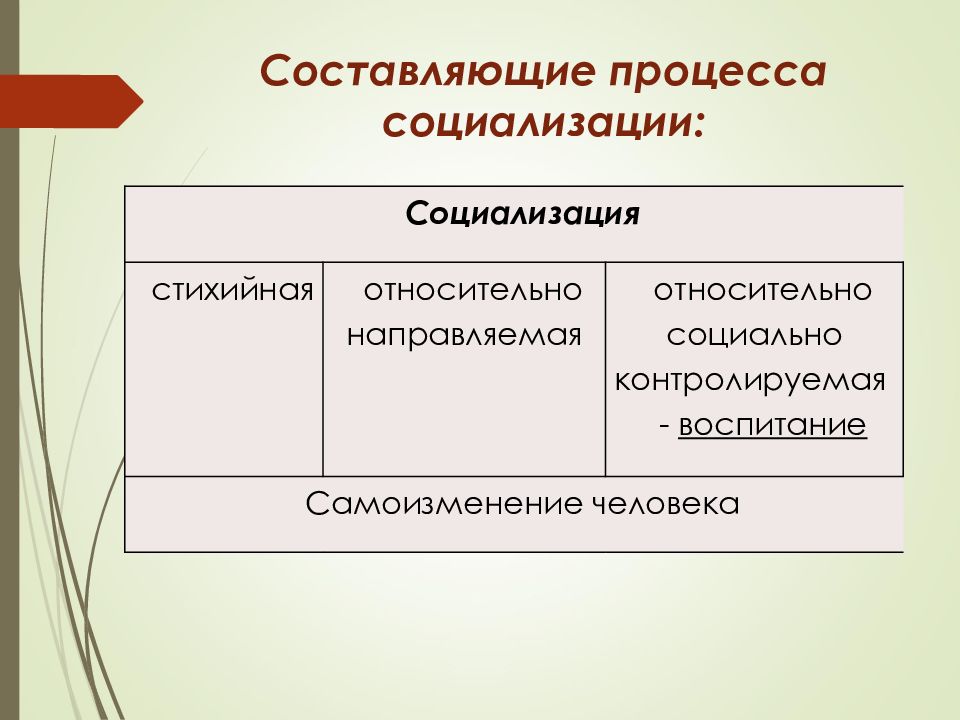 Составляющие процесса социализации:

| Социализация | | |
|---|---|---|
| стихийная | относительно направляемая | относительно социально контролируемая - воспитание |
| Самоизменение человека | | |